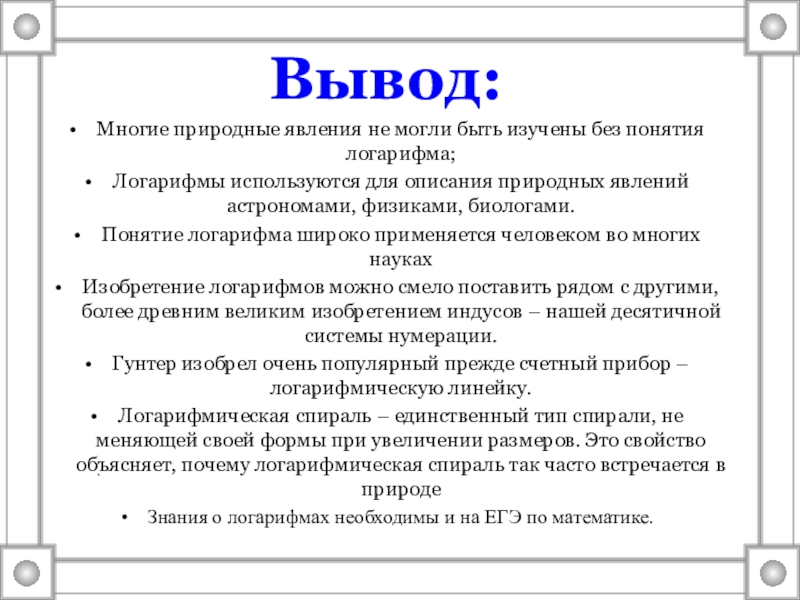 Вывод:

• Многие природные явления не могли быть изучены без понятия логарифма;

• Логарифмы используются для описания природных явлений астрономами, физиками, биологами.

• Понятие логарифма широко применяется человеком во многих науках

• Изобретение логарифмов можно смело поставить рядом с другими, более древним великим изобретением индусов – нашей десятичной системы нумерации.

• Гунтер изобрел очень популярный прежде счетный прибор – логарифмическую линейку.

• Логарифмическая спираль – единственный тип спирали, не меняющей своей формы при увеличении размеров. Это свойство объясняет, почему логарифмическая спираль так часто встречается в природе

• Знания о логарифмах необходимы и на ЕГЭ по математике.